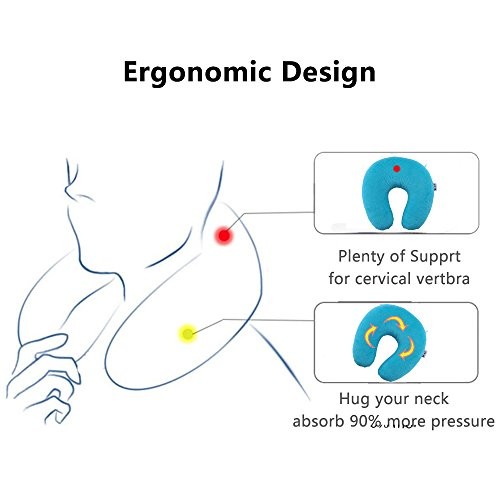 Ergonomic Design

Plenty of Supprt
for cervical vertbra

Hug your neck
absorb 90% more pressure